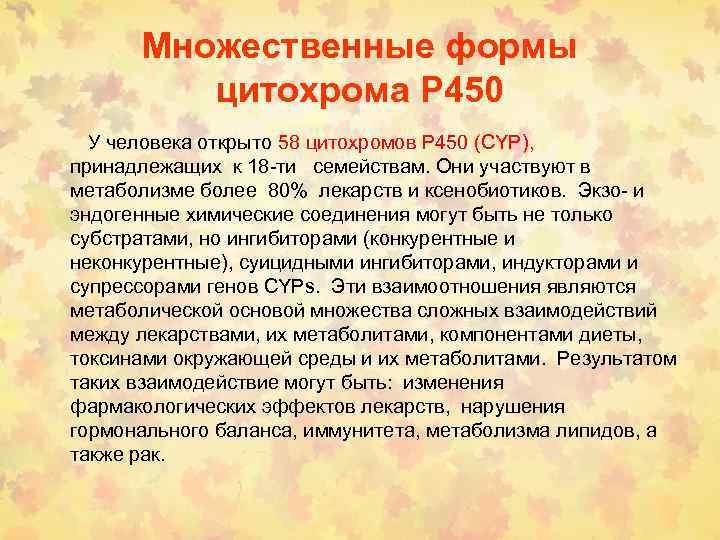 Множественные формы цитохрома Р450

У человека открыто 58 цитохромов Р450 (CYP), принадлежащих к 18-ти семействам. Они участвуют в метаболизме более 80% лекарств и ксенобиотиков. Экзо- и эндогенные химические соединения могут быть не только субстратами, но ингибиторами (конкурентные и неконкурентные), суицидными ингибиторами, индукторами и супрессорами генов CYPs. Эти взаимоотношения являются метаболической основой множества сложных взаимодействий между лекарствами, их метаболитами, компонентами диеты, токсинами окружающей среды и их метаболитами. Результатом таких взаимодействие могут быть: изменения фармакологических эффектов лекарств, нарушения гормонального баланса, иммунитета, метаболизма липидов, а также рак.